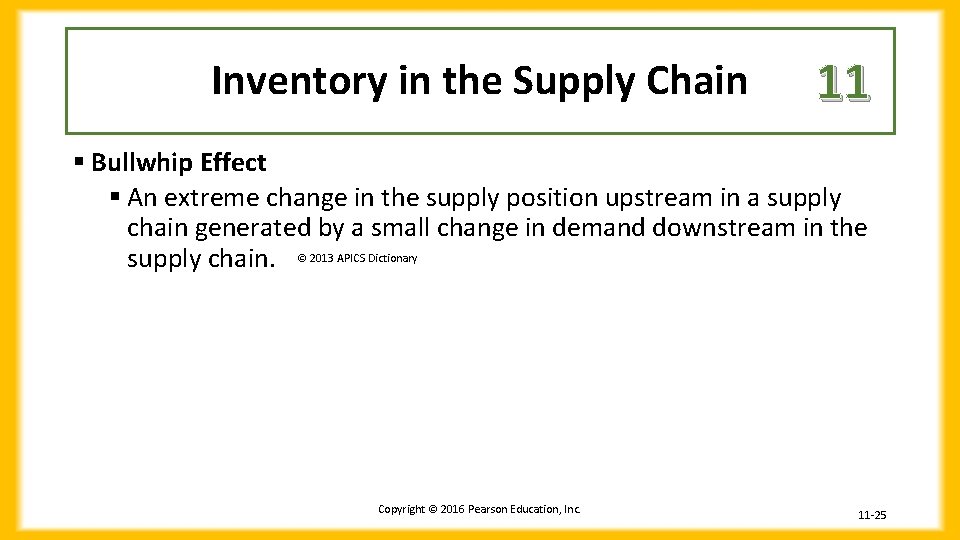 Inventory in the Supply Chain

11

▪ Bullwhip Effect

▪ An extreme change in the supply position upstream in a supply chain generated by a small change in demand downstream in the supply chain. © 2013 APICS Dictionary

Copyright © 2016 Pearson Education, Inc.

11-25